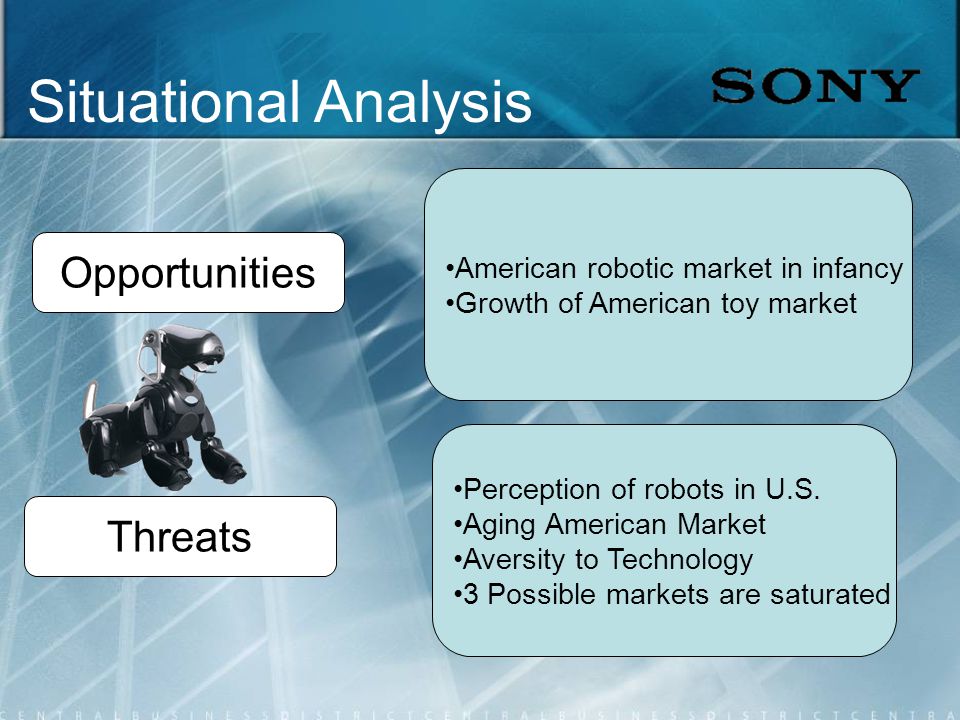 Situational Analysis

SONY

Opportunities

•American robotic market in infancy
•Growth of American toy market

Threats

•Perception of robots in U.S.
•Aging American Market
•Aversity to Technology
•3 Possible markets are saturated

CENTRALBUSINESSDISTRICTCENTRALBUSINESSDISTRICTCENTRA